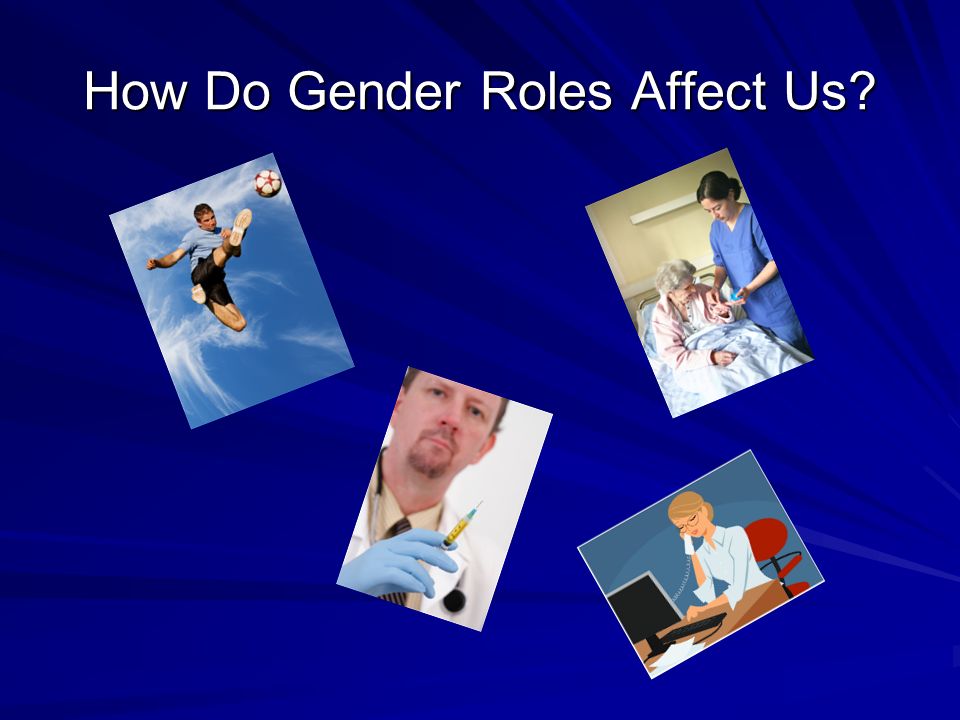 How Do Gender Roles Affect Us?